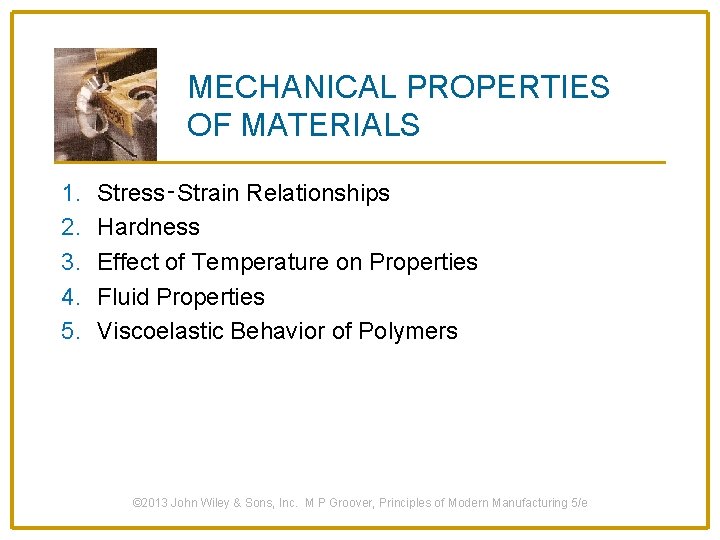 MECHANICAL PROPERTIES OF MATERIALS

1. Stress‑Strain Relationships
2. Hardness
3. Effect of Temperature on Properties
4. Fluid Properties
5. Viscoelastic Behavior of Polymers

©2013 John Wiley & Sons, Inc. M P Groover, Principles of Modern Manufacturing 5/e